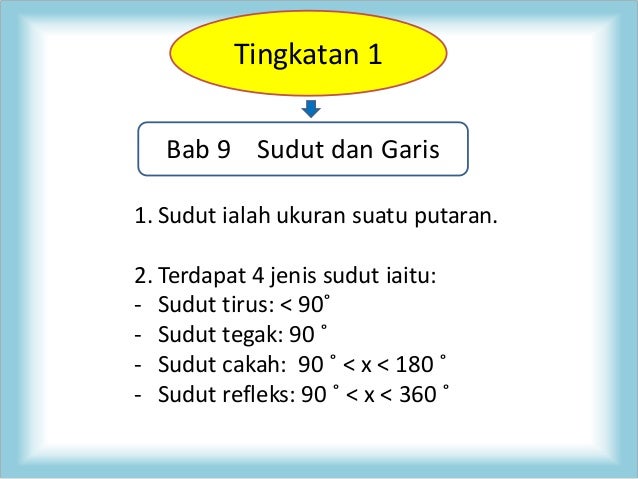 Tingkatan 1

Bab 9 Sudut dan Garis

1. Sudut ialah ukuran suatu putaran.

2. Terdapat 4 jenis sudut iaitu:
- Sudut tirus: $< 90^\circ$
- Sudut tegak: $90^\circ$
- Sudut cakah: $90^\circ < x < 180^\circ$
- Sudut refleks: $90^\circ < x < 360^\circ$